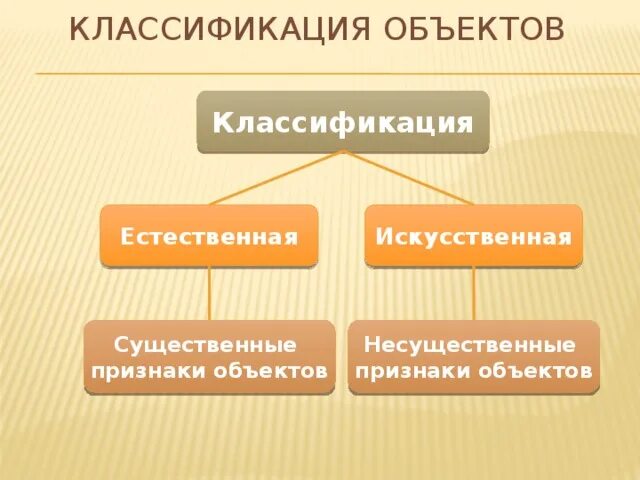 КЛАССИФИКАЦИЯ ОБЪЕКТОВ

Классификация

Естественная

Искусственная

Существенные признаки объектов

Несущественные признаки объектов